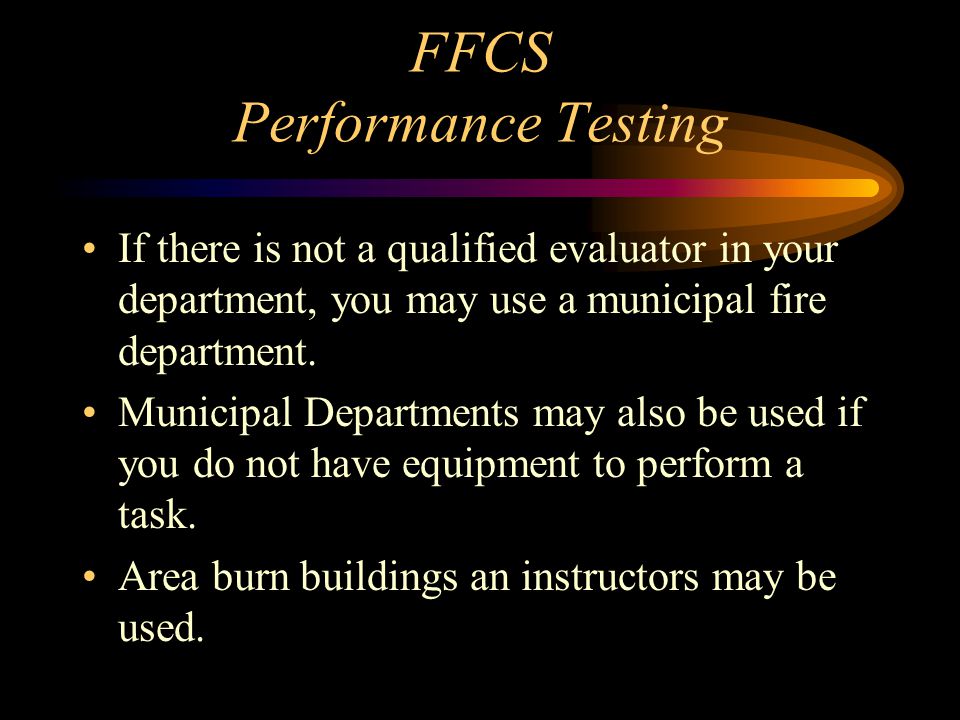 FFCS
Performance Testing

• If there is not a qualified evaluator in your department, you may use a municipal fire department.

• Municipal Departments may also be used if you do not have equipment to perform a task.

• Area burn buildings an instructors may be used.